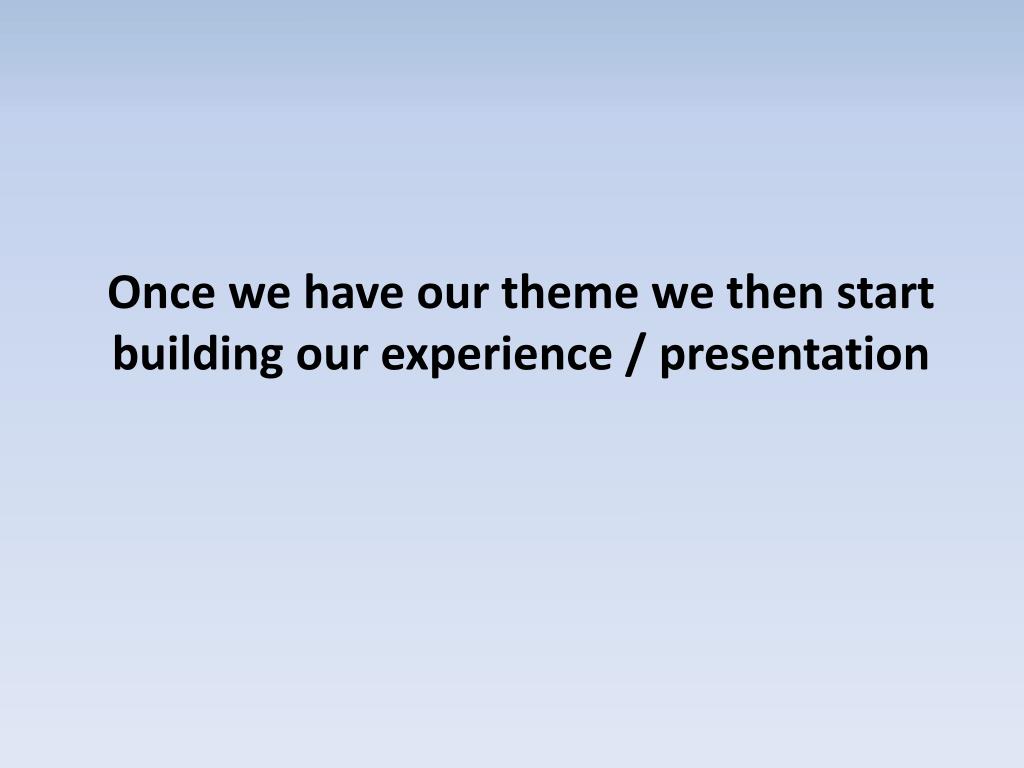 Once we have our theme we then start building our experience / presentation